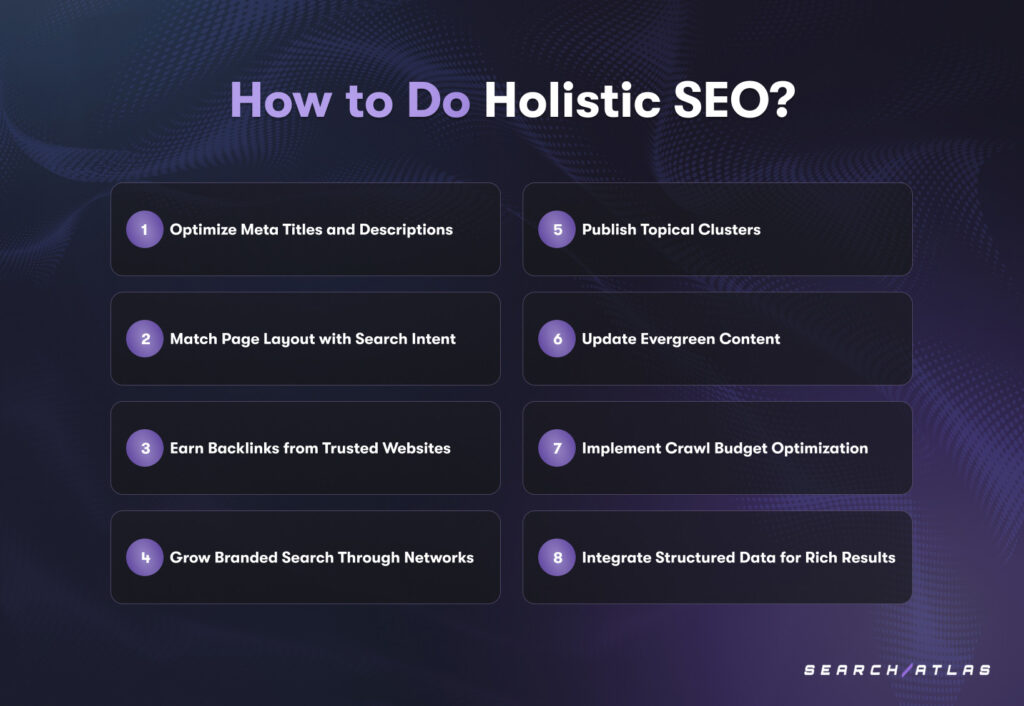 How to Do Holistic SEO?

1 Optimize Meta Titles and Descriptions

2 Match Page Layout with Search Intent

3 Earn Backlinks from Trusted Websites

4 Grow Branded Search Through Networks

5 Publish Topical Clusters

6 Update Evergreen Content

7 Implement Crawl Budget Optimization

8 Integrate Structured Data for Rich Results

SEARCH/ATLAS